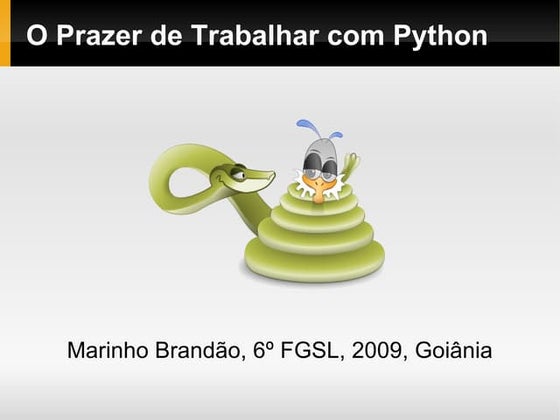 O Prazer de Trabalhar com Python

Marinho Brandão, 6º FGSL, 2009, Goiânia